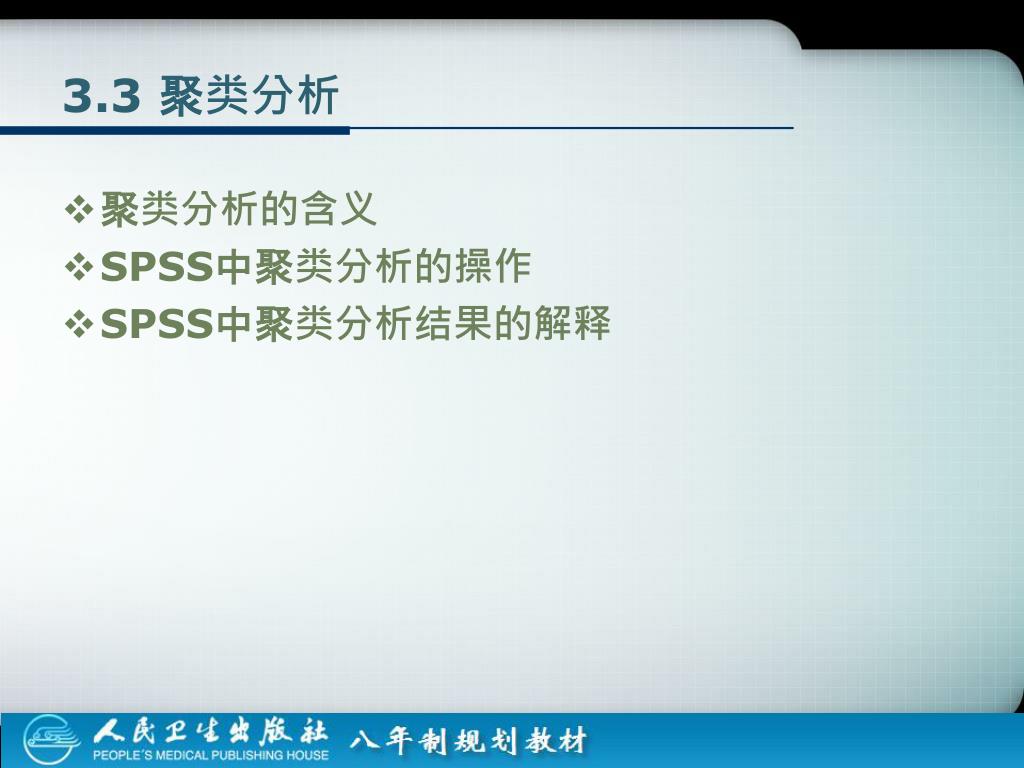 3.3 聚类分析

❖聚类分析的含义
❖SPSS中聚类分析的操作
❖SPSS中聚类分析结果的解释

人民卫生出版社
PEOPLE'S MEDICAL PUBLISHING HOUSE
八年制规划教材